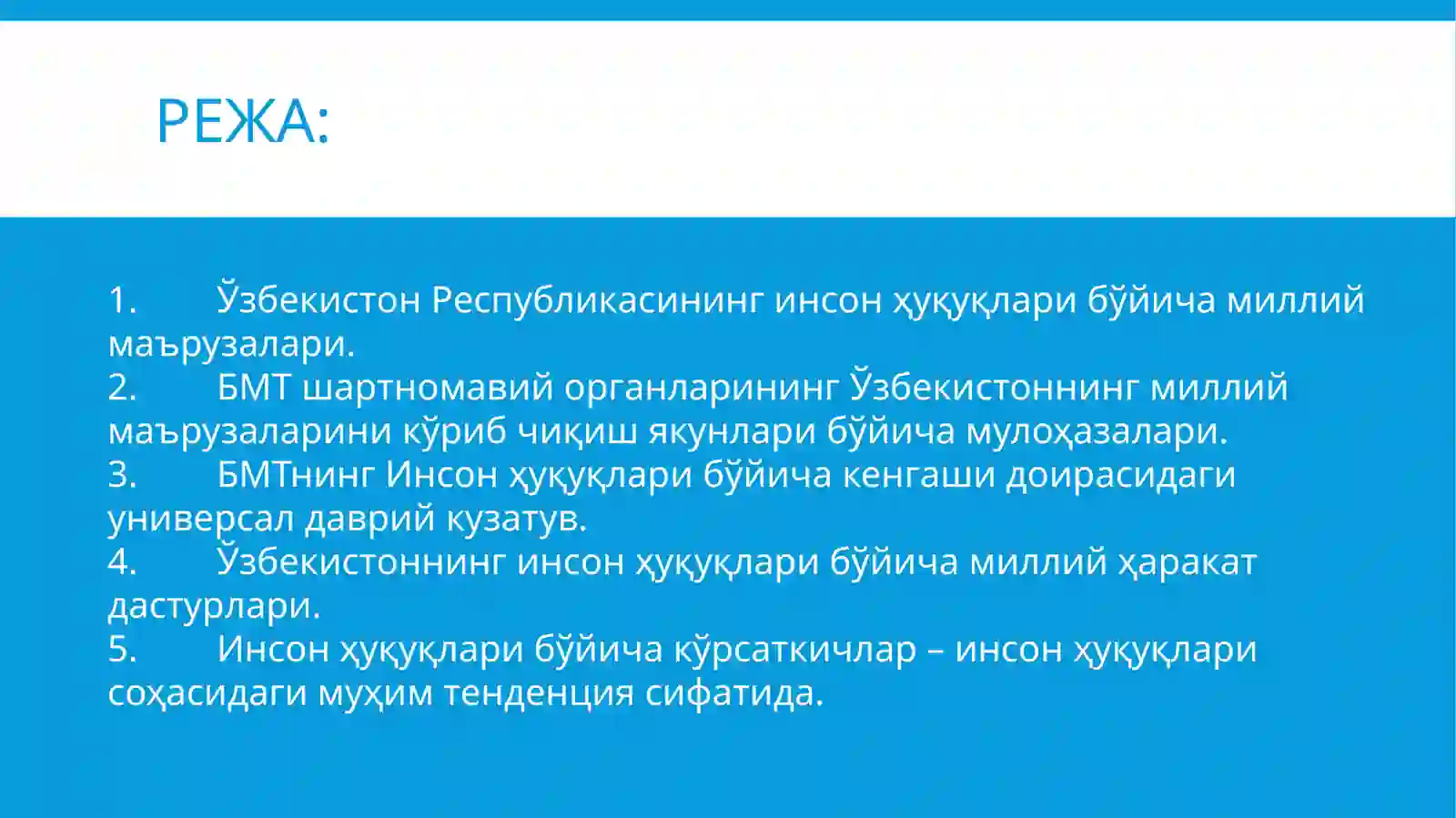 РЕЖА:

1. Ўзбекистон Республикасининг инсон ҳуқуқлари бўйича миллий маърузалари.
2. БМТ шартномавий органларининг Ўзбекистоннинг миллий маърузаларини кўриб чиқиш якунлари бўйича мулоҳазалари.
3. БМТнинг Инсон ҳуқуқлари бўйича кенгаши доирасидаги универсал даврий кузатув.
4. Ўзбекистоннинг инсон ҳуқуқлари бўйича миллий ҳаракат дастурлари.
5. Инсон ҳуқуқлари бўйича кўрсаткичлар – инсон ҳуқуқлари соҳасидаги муҳим тенденция сифатида.